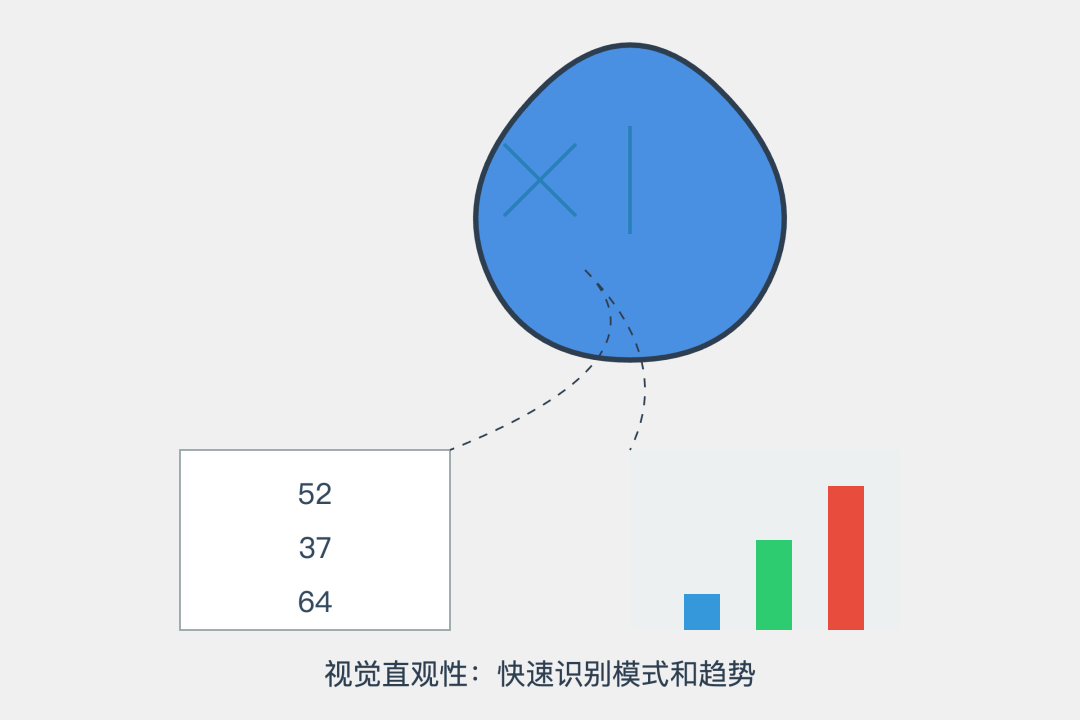 52
37
64

视觉直观性：快速识别模式和趋势